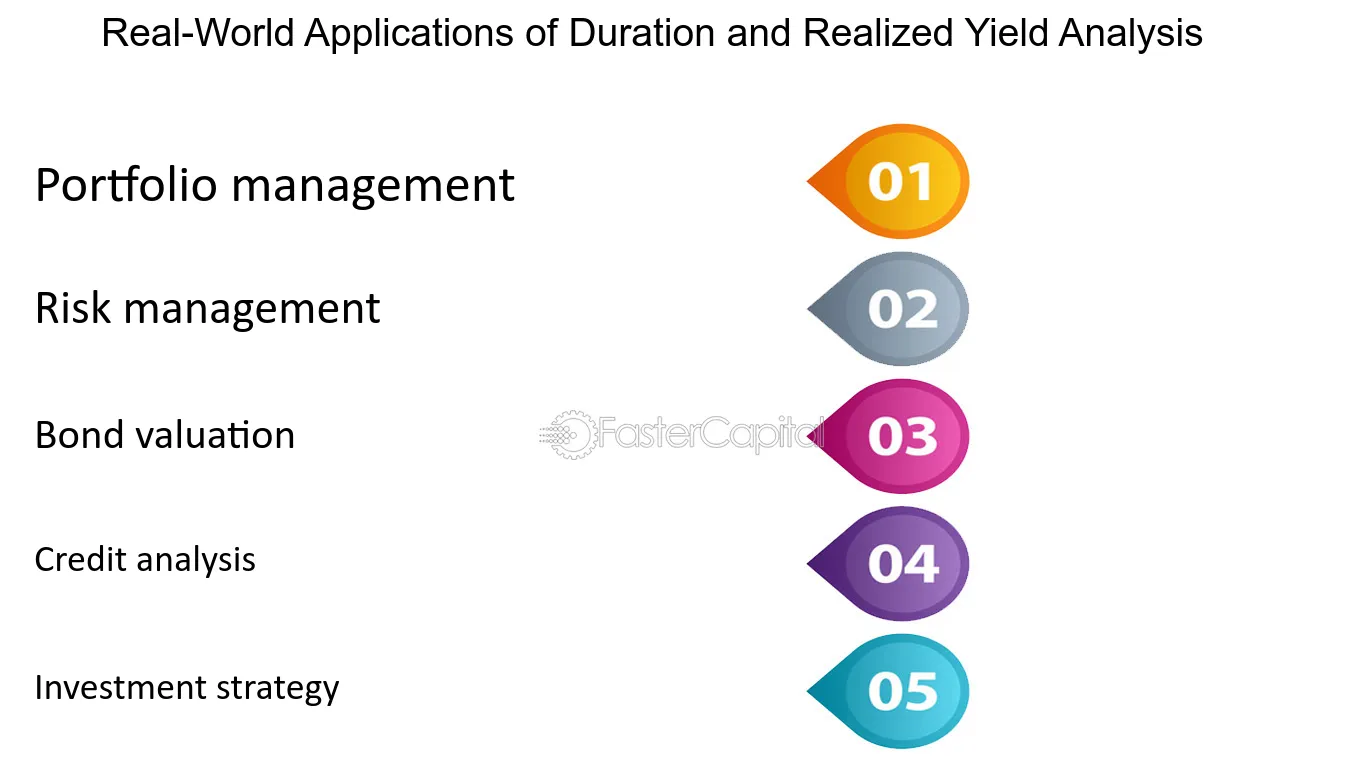 Real-World Applications of Duration and Realized Yield Analysis

Portfolio management

01

Risk management

02

Bond valuation

03

Credit analysis

04

Investment strategy

05

FasterCapital